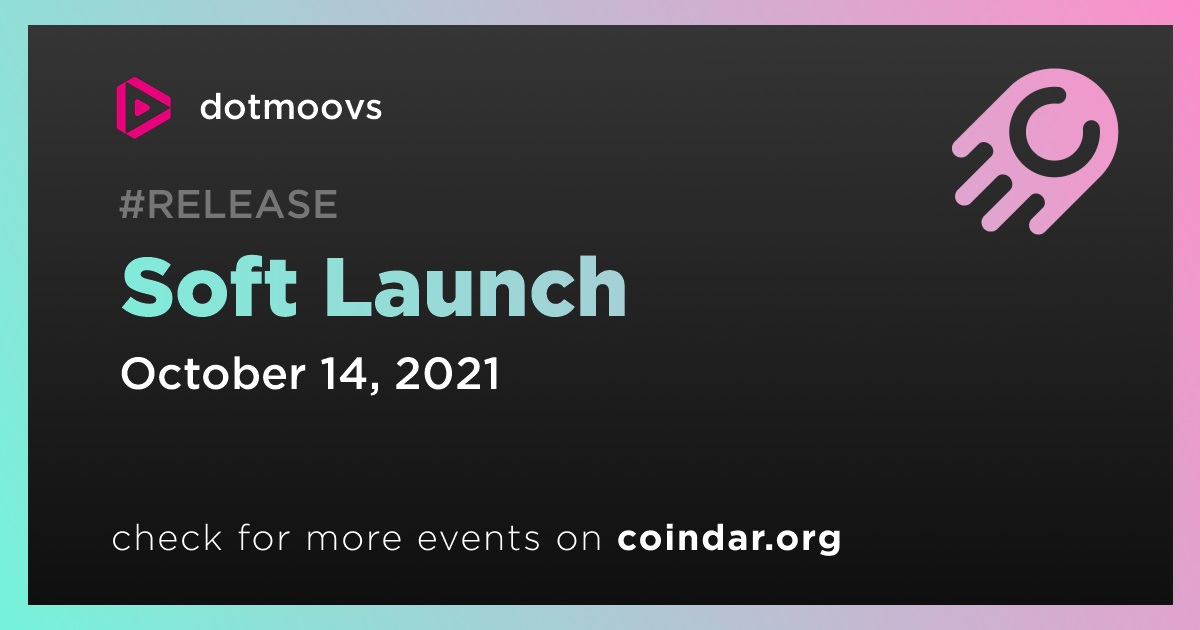 dotmoovs

#RELEASE

Soft Launch

October 14, 2021

check for more events on coindar.org